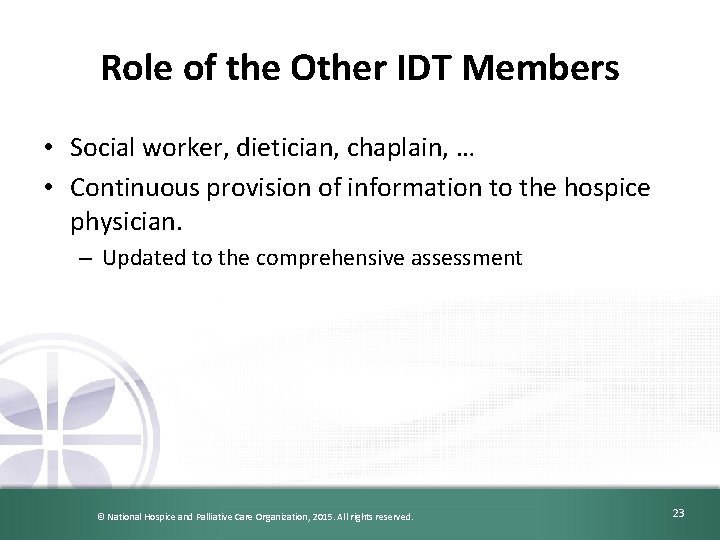 Role of the Other IDT Members

• Social worker, dietician, chaplain, …
• Continuous provision of information to the hospice physician.
– Updated to the comprehensive assessment

© National Hospice and Palliative Care Organization, 2015. All rights reserved.

23